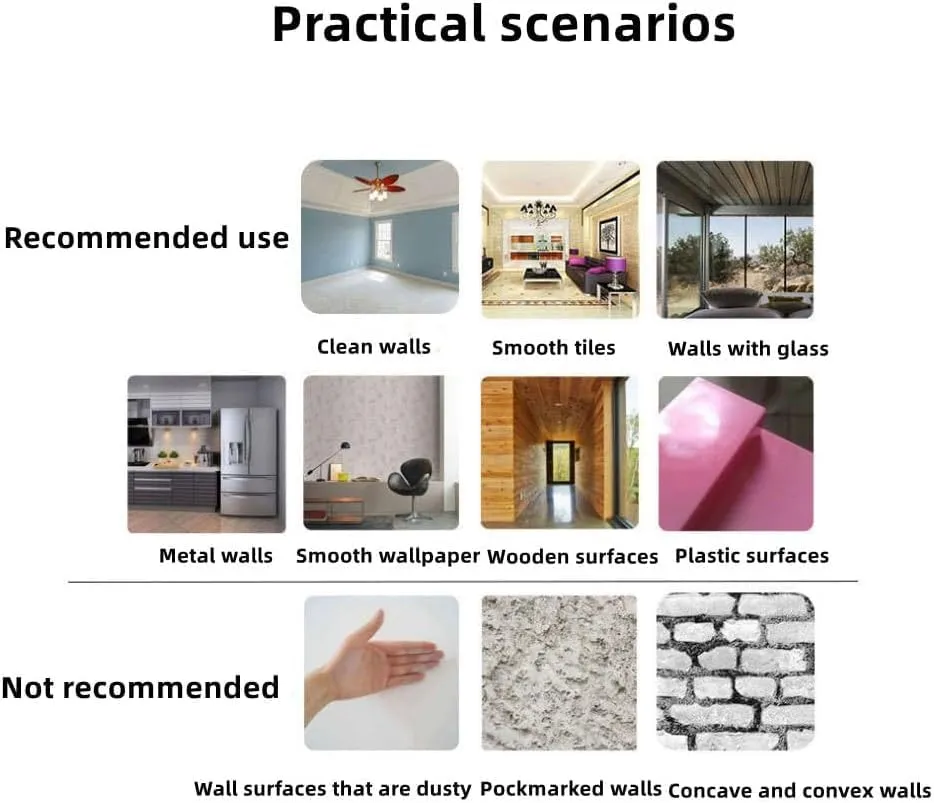 Practical scenarios

Recommended use

Clean walls

Smooth tiles

Walls with glass

Metal walls

Smooth wallpaper

Wooden surfaces

Plastic surfaces

Not recommended

Wall surfaces that are dusty

Pockmarked walls

Concave and convex walls